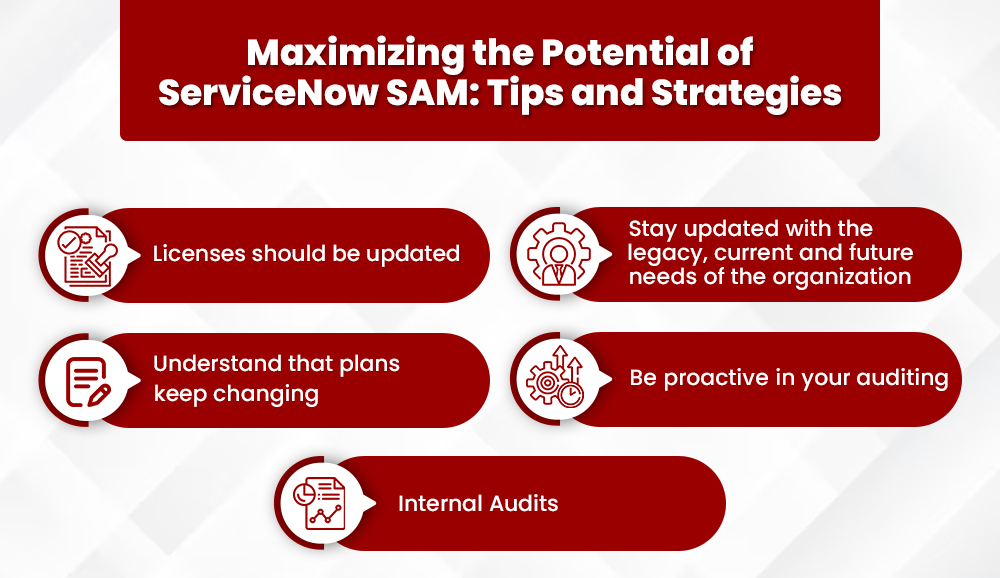 Maximizing the Potential of ServiceNow SAM: Tips and Strategies

Licenses should be updated

Stay updated with the legacy, current and future needs of the organization

Understand that plans keep changing

Be proactive in your auditing

Internal Audits